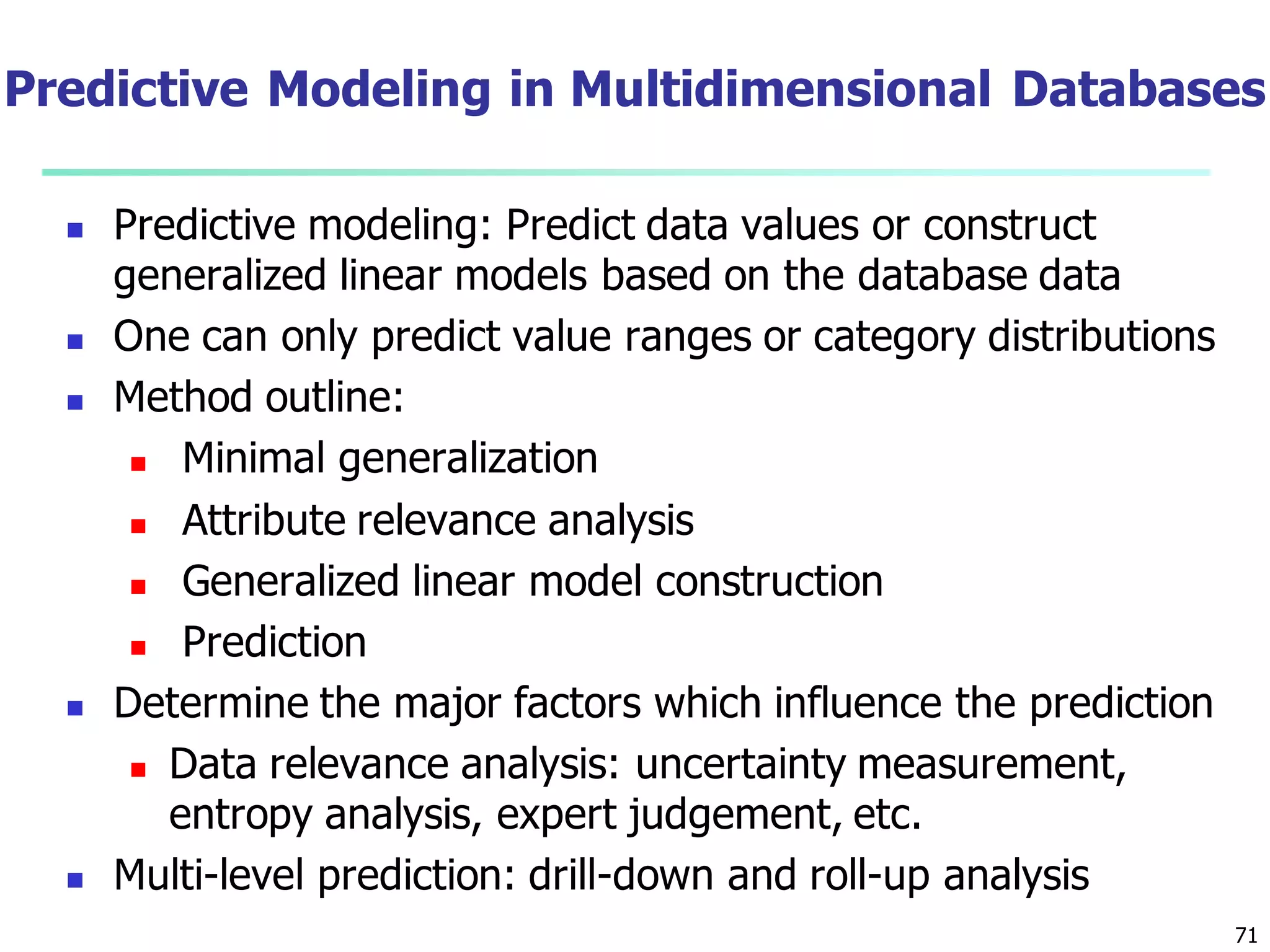 Predictive Modeling in Multidimensional Databases

- Predictive modeling: Predict data values or construct generalized linear models based on the database data
- One can only predict value ranges or category distributions
- Method outline:
  - Minimal generalization
  - Attribute relevance analysis
  - Generalized linear model construction
  - Prediction
- Determine the major factors which influence the prediction
  - Data relevance analysis: uncertainty measurement, entropy analysis, expert judgement, etc.
- Multi-level prediction: drill-down and roll-up analysis

71